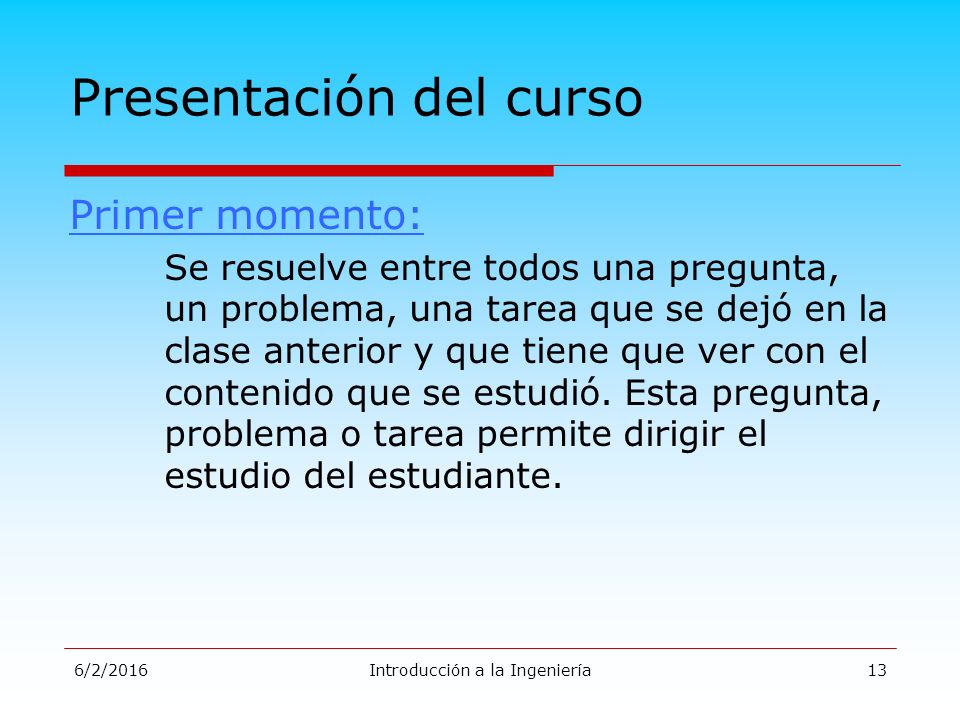 Presentación del curso

Primer momento:

Se resuelve entre todos una pregunta, un problema, una tarea que se dejó en la clase anterior y que tiene que ver con el contenido que se estudió. Esta pregunta, problema o tarea permite dirigir el estudio del estudiante.

6/2/2016

Introducción a la Ingeniería

13